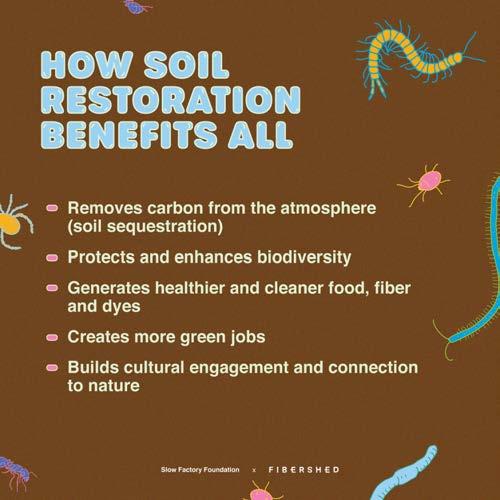 HOW SOIL RESTORATION BENEFITS ALL

- Removes carbon from the atmosphere (soil sequestration)
- Protects and enhances biodiversity
- Generates healthier and cleaner food, fiber and dyes
- Creates more green jobs
- Builds cultural engagement and connection to nature

Slow Factory Foundation x FIBERSHED